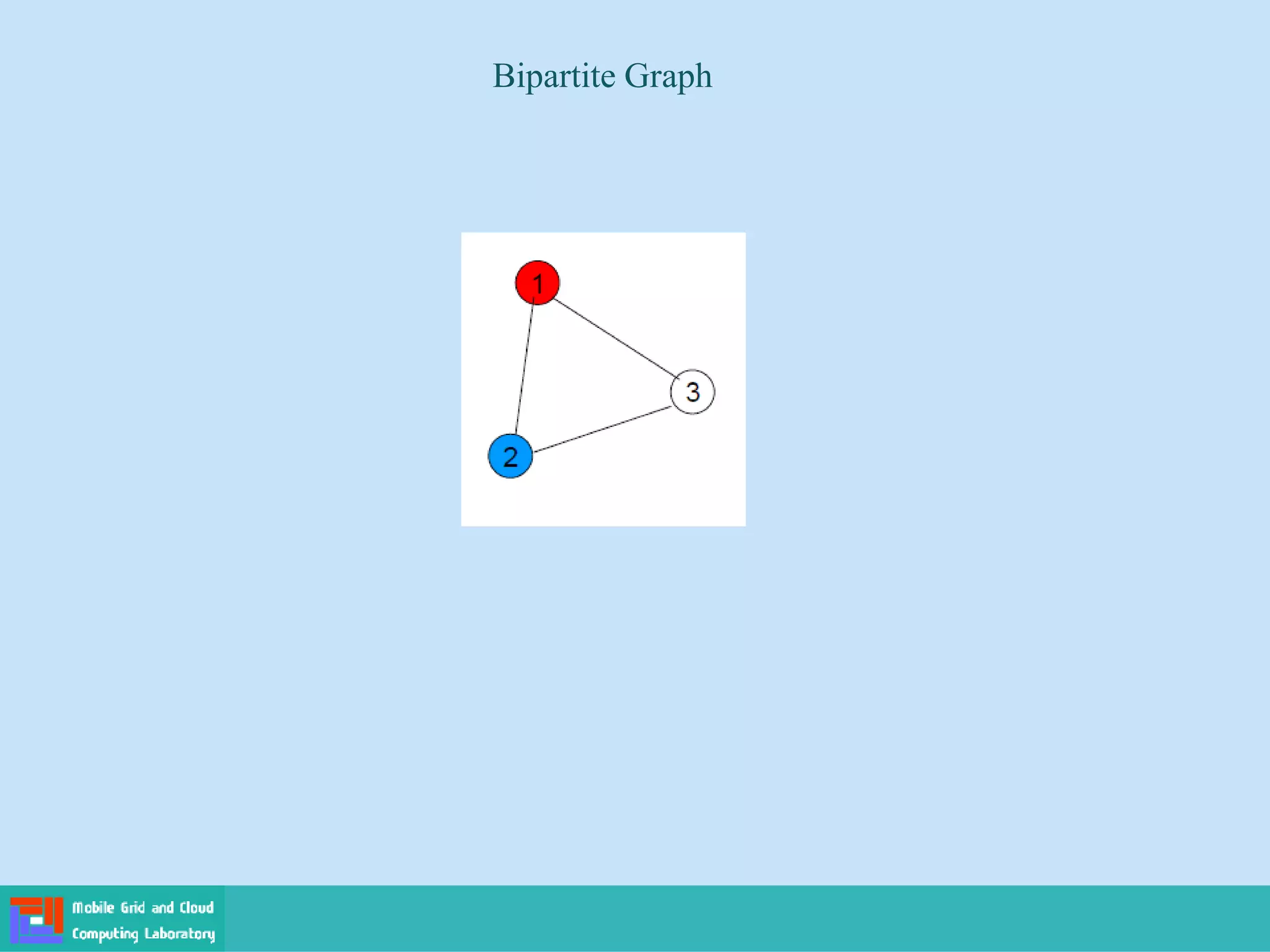 Bipartite Graph

1
3
2

Mobile Grid and Cloud Computing Laboratory